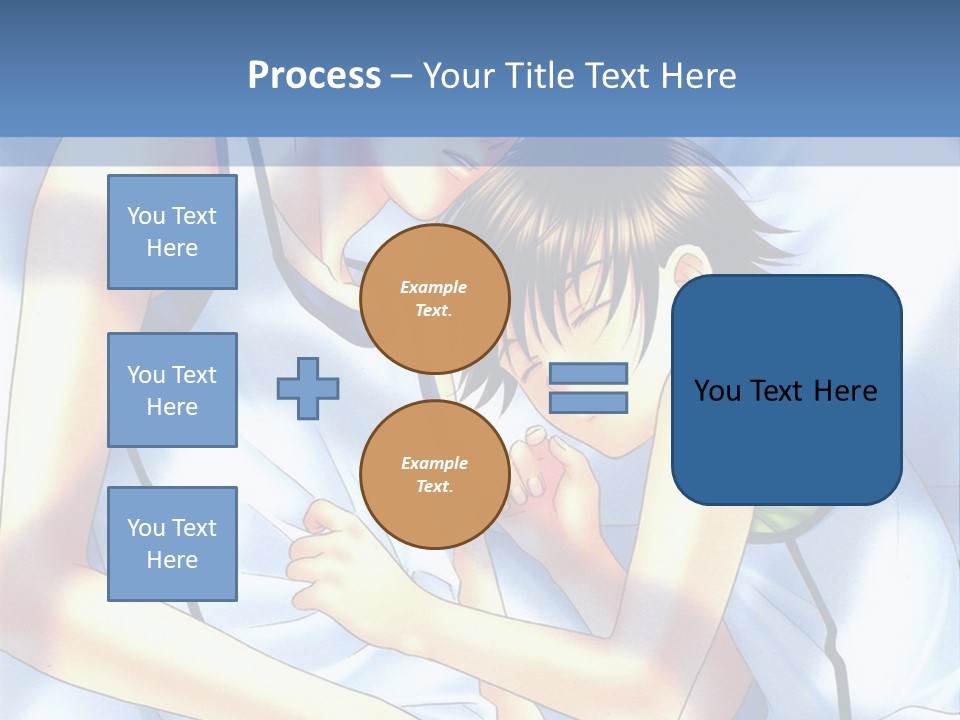 Process – Your Title Text Here

You Text Here

You Text Here

You Text Here

Example Text.

Example Text.

You Text Here